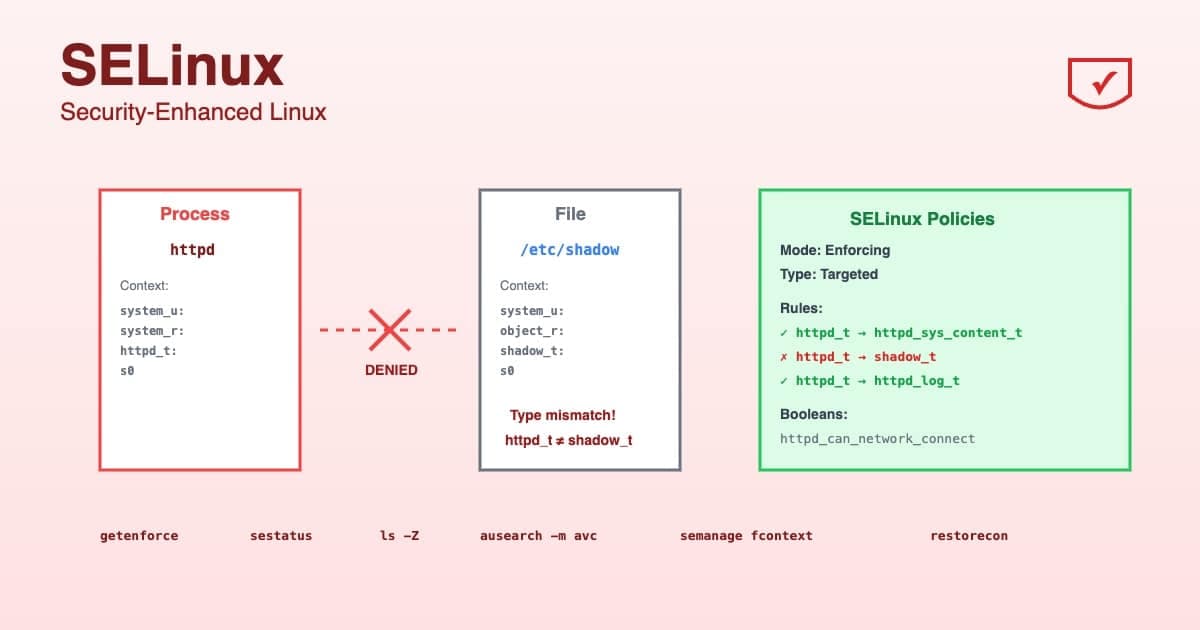 SELinux
Security-Enhanced Linux

Process
httpd
Context:
system_u:
system_r:
httpd_t:
s0

DENIED

File
/etc/shadow
Context:
system_u:
object_r:
shadow_t:
s0
Type mismatch!
httpd_t ≠ shadow_t

SELinux Policies
Mode: Enforcing
Type: Targeted
Rules:
✓ httpd_t → httpd_sys_content_t
✗ httpd_t → shadow_t
✓ httpd_t → httpd_log_t
Booleans:
httpd_can_network_connect

getenforce sestatus ls -Z ausearch -m avc semanage fcontext restorecon